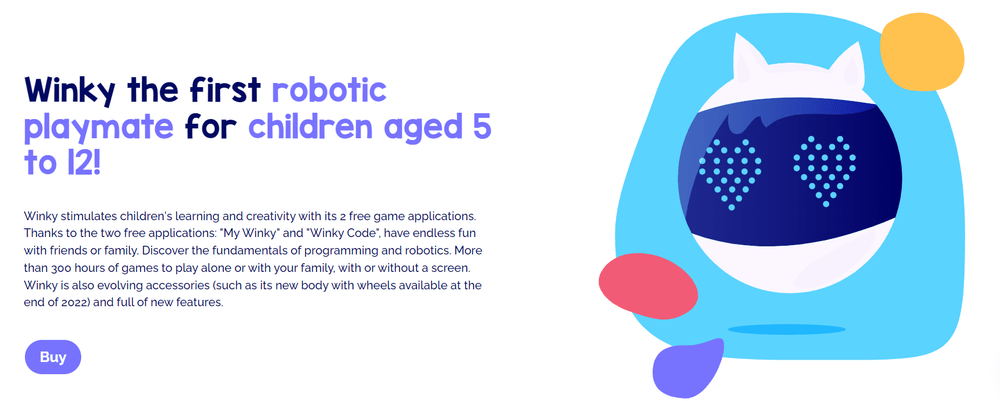 Winky the first robotic playmate for children aged 5 to 12!

Winky stimulates children's learning and creativity with its 2 free game applications. Thanks to the two free applications: "My Winky" and "Winky Code", have endless fun with friends or family. Discover the fundamentals of programming and robotics. More than 300 hours of games to play alone or with your family, with or without a screen. Winky is also evolving accessories (such as its new body with wheels available at the end of 2022) and full of new features.

Buy